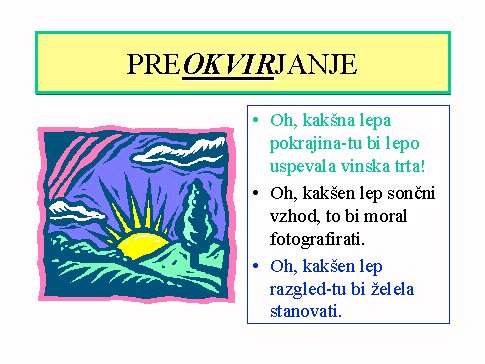 PREOKVIRJANJE

• Oh, kakšna lepa pokrajina-tu bi lepo uspevala vinska trta!
• Oh, kakšen lep sončni vzhod, to bi moral fotografirati.
• Oh, kakšen lep razgled-tu bi želela stanovati.